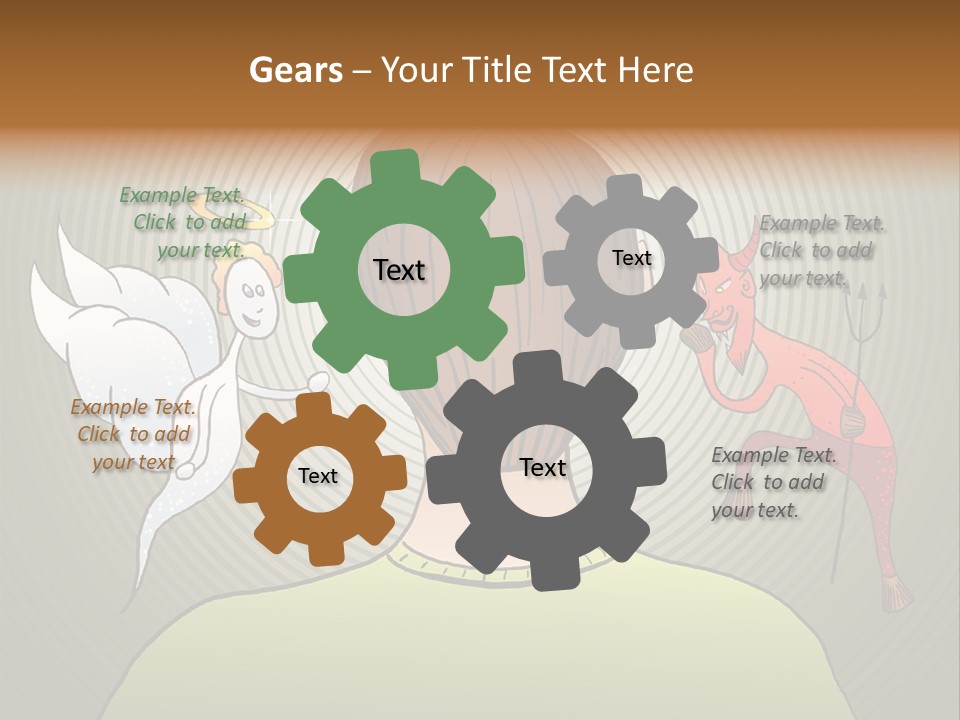 Gears – Your Title Text Here

Example Text. Click to add your text.

Text

Text

Example Text. Click to add your text.

Example Text. Click to add your text

Text

Text

Example Text. Click to add your text.